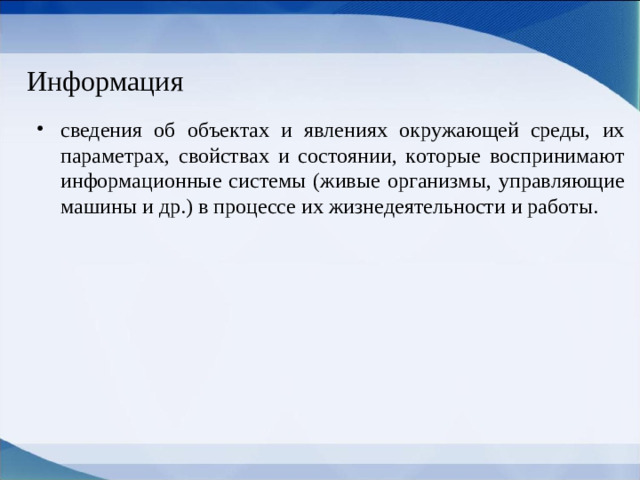 Информация

• сведения об объектах и явлениях окружающей среды, их параметрах, свойствах и состоянии, которые воспринимают информационные системы (живые организмы, управляющие машины и др.) в процессе их жизнедеятельности и работы.